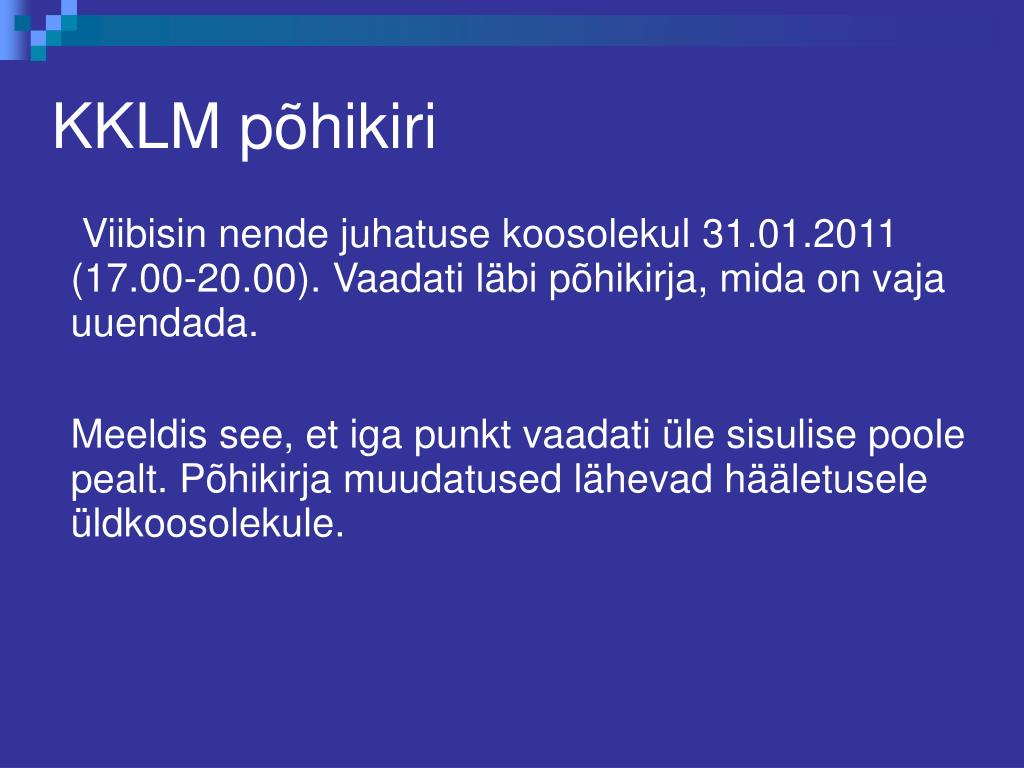 KKLM põhikiri

Viibisin nende juhatuse koosolekul 31.01.2011 (17.00-20.00). Vaadati läbi põhikirja, mida on vaja uuendada.

Meeldis see, et iga punkt vaadati üle sisulise poole pealt. Põhikirja muudatused lähevad hääletusele üldkoosolekule.